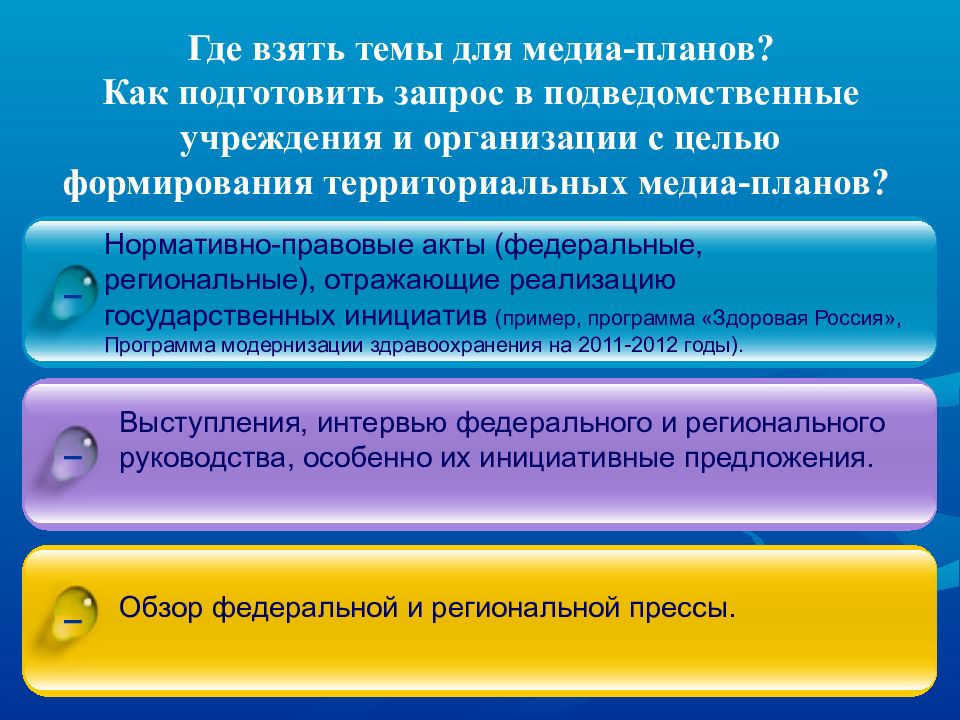 Где взять темы для медиа-планов?
Как подготовить запрос в подведомственные учреждения и организации с целью формирования территориальных медиа-планов?

–
Нормативно-правовые акты (федеральные, региональные), отражающие реализацию государственных инициатив (пример, программа «Здоровая Россия», Программа модернизации здравоохранения на 2011-2012 годы).

–
Выступления, интервью федерального и регионального руководства, особенно их инициативные предложения.

–
Обзор федеральной и региональной прессы.